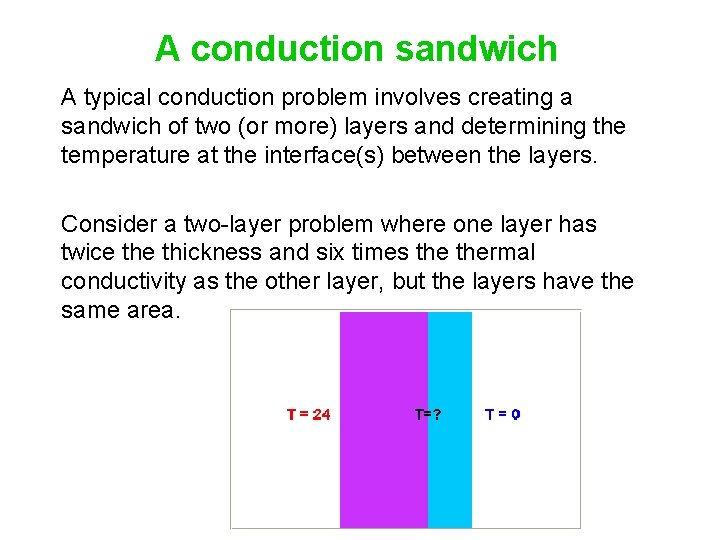 A conduction sandwich

A typical conduction problem involves creating a sandwich of two (or more) layers and determining the temperature at the interface(s) between the layers.

Consider a two-layer problem where one layer has twice the thickness and six times the thermal conductivity as the other layer, but the layers have the same area.

T = 24

T=?

T = 0